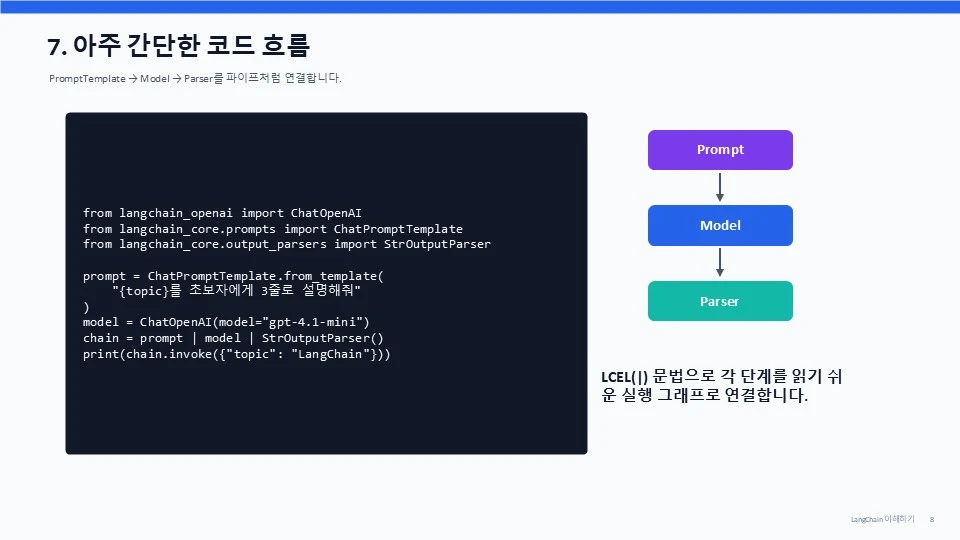 7. 아주 간단한 코드 흐름

PromptTemplate → Model → Parser를 파이프처럼 연결합니다.

from langchain_openai import ChatOpenAI
from langchain_core.prompts import ChatPromptTemplate
from langchain_core.output_parsers import StrOutputParser

prompt = ChatPromptTemplate.from_template(
    "{topic}를 초보자에게 3줄로 설명해줘"
)
model = ChatOpenAI(model="gpt-4.1-mini")
chain = prompt | model | StrOutputParser()
print(chain.invoke({"topic": "LangChain"}))

Prompt

Model

Parser

LCEL(|) 문법으로 각 단계를 읽기 쉬운 실행 그래프로 연결합니다.

LangChain 이해하기 8